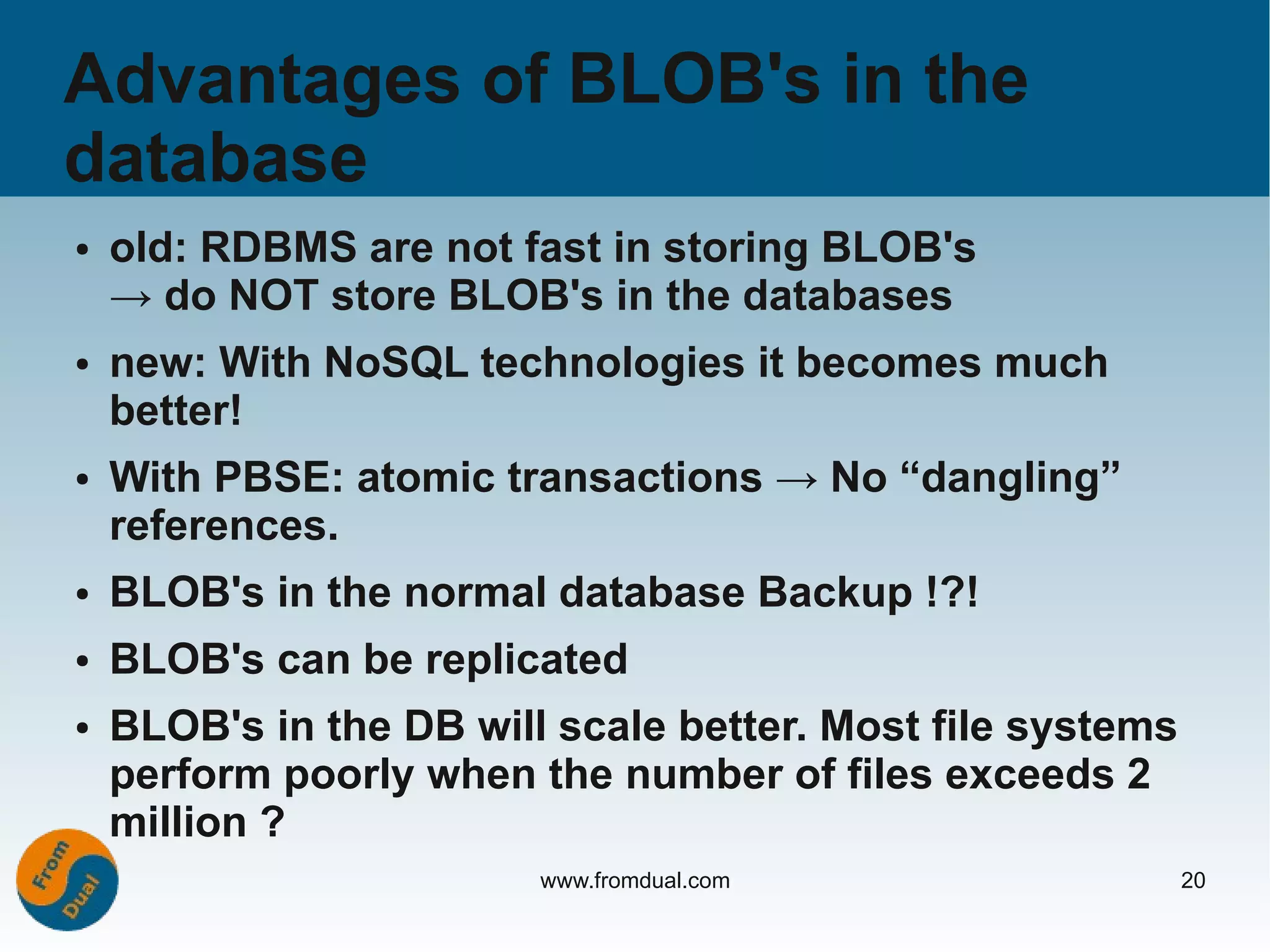 Advantages of BLOB's in the database

• old: RDBMS are not fast in storing BLOB's
→ do NOT store BLOB's in the databases

• new: With NoSQL technologies it becomes much better!

• With PBSE: atomic transactions → No “dangling” references.

• BLOB's in the normal database Backup !?!

• BLOB's can be replicated

• BLOB's in the DB will scale better. Most file systems perform poorly when the number of files exceeds 2 million ?

From Dual

www.fromdual.com

20